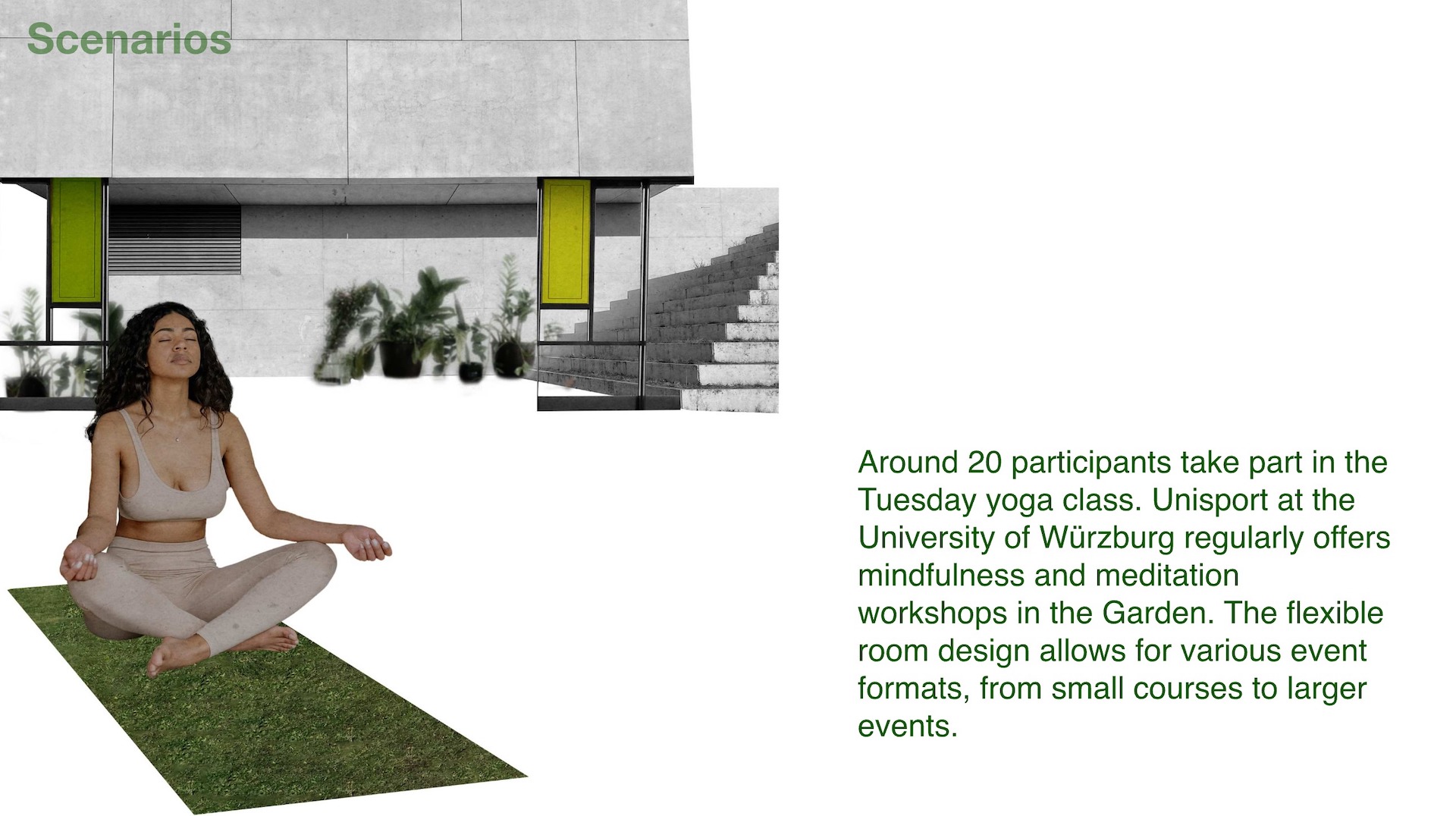 Scenarios

Around 20 participants take part in the Tuesday yoga class. Unisport at the University of Würzburg regularly offers mindfulness and meditation workshops in the Garden. The flexible room design allows for various event formats, from small courses to larger events.